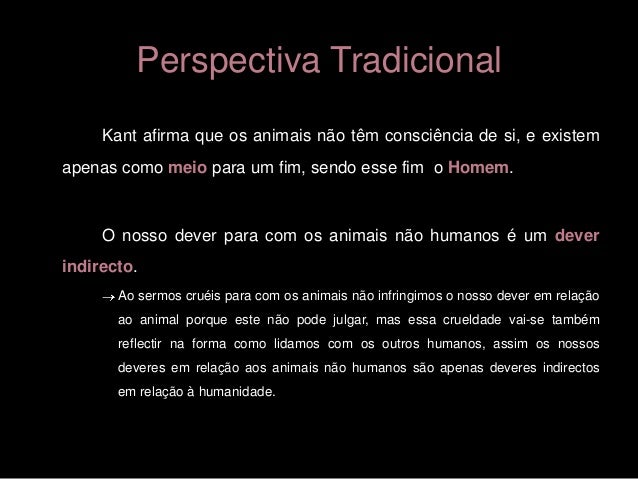 Perspectiva Tradicional

Kant afirma que os animais não têm consciência de si, e existem apenas como meio para um fim, sendo esse fim o Homem.

O nosso dever para com os animais não humanos é um dever indirecto.

→ Ao sermos cruéis para com os animais não infringimos o nosso dever em relação ao animal porque este não pode julgar, mas essa crueldade vai-se também reflectir na forma como lidamos com os outros humanos, assim os nossos deveres em relação aos animais não humanos são apenas deveres indirectos em relação à humanidade.